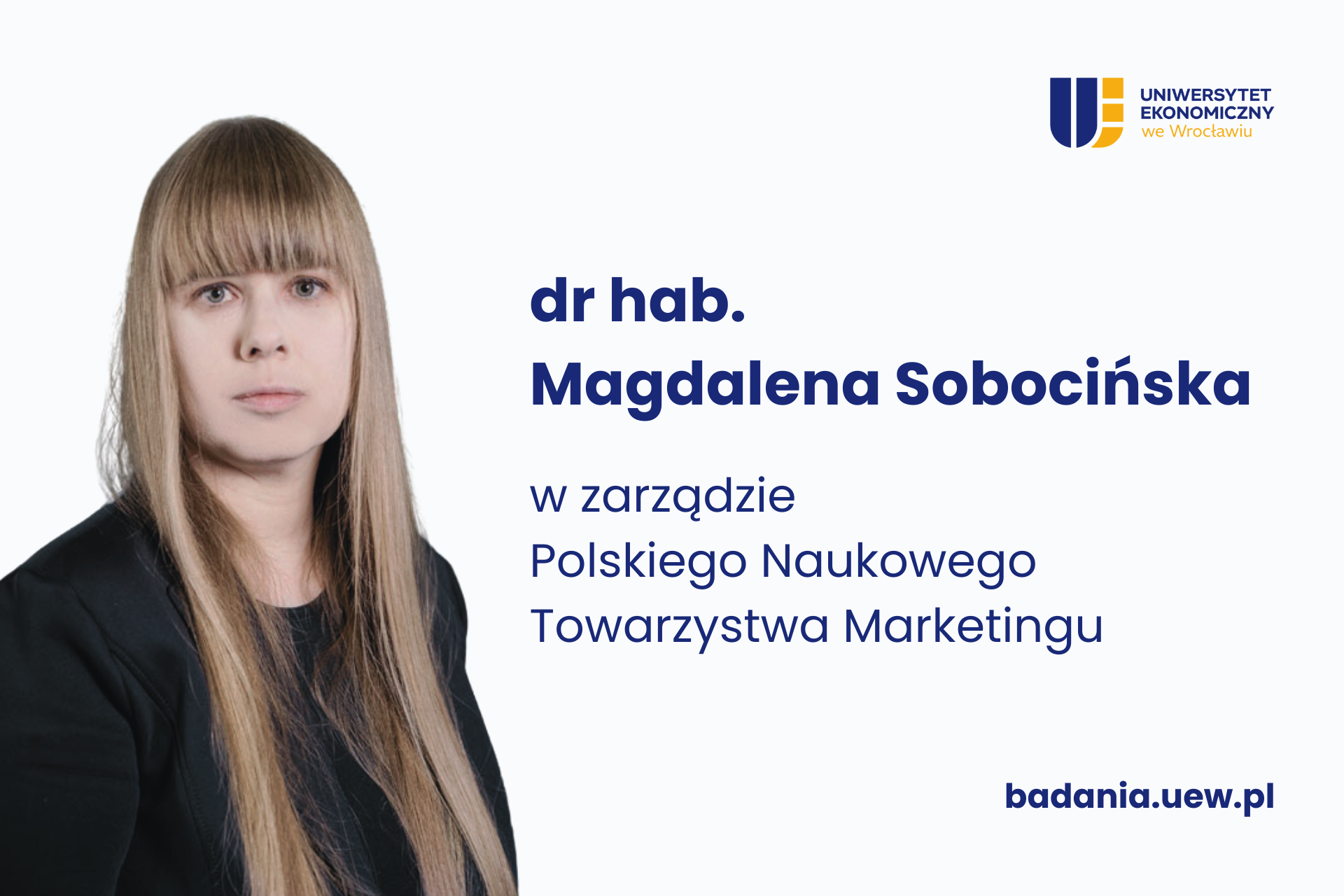 UNIWERSYTET EKONOMICZNY we Wrocławiu

dr hab. Magdalena Sobocińska

w zarządzie Polskiego Naukowego Towarzystwa Marketingu

badania.uew.pl